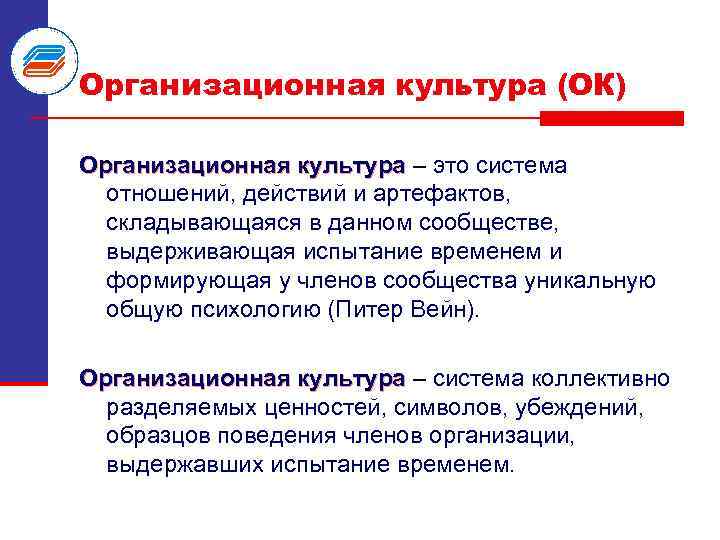 Организационная культура (ОК)

Организационная культура – это система отношений, действий и артефактов, складывающаяся в данном сообществе, выдерживающая испытание временем и формирующая у членов сообщества уникальную общую психологию (Питер Вейн).

Организационная культура – система коллективно разделяемых ценностей, символов, убеждений, образцов поведения членов организации, выдержавших испытание временем.